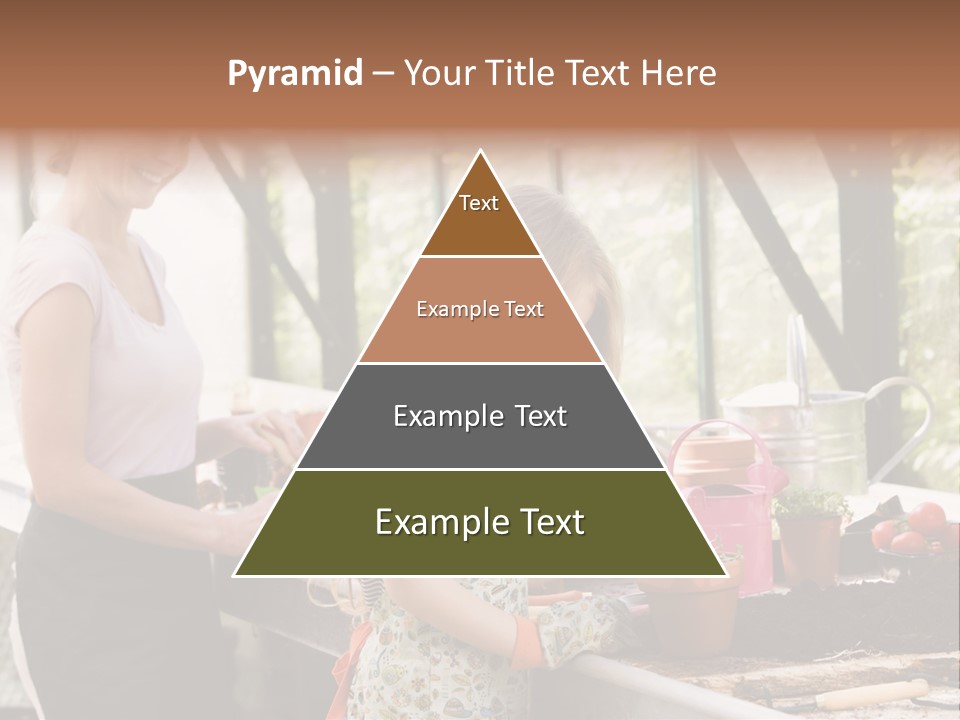 Pyramid – Your Title Text Here

Text

Example Text

Example Text

Example Text